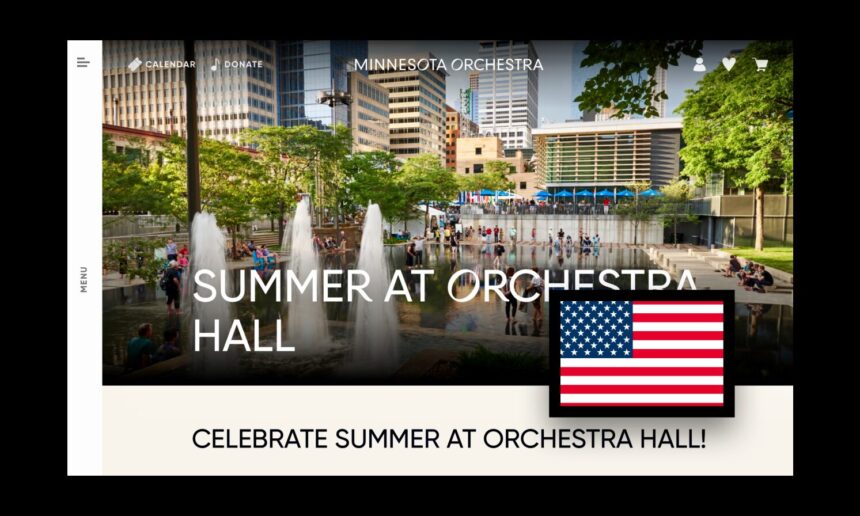 CALENDAR DONATE

MINNESOTA ORCHESTRA

MENU

SUMMER AT ORCHESTRA HALL

CELEBRATE SUMMER AT ORCHESTRA HALL!